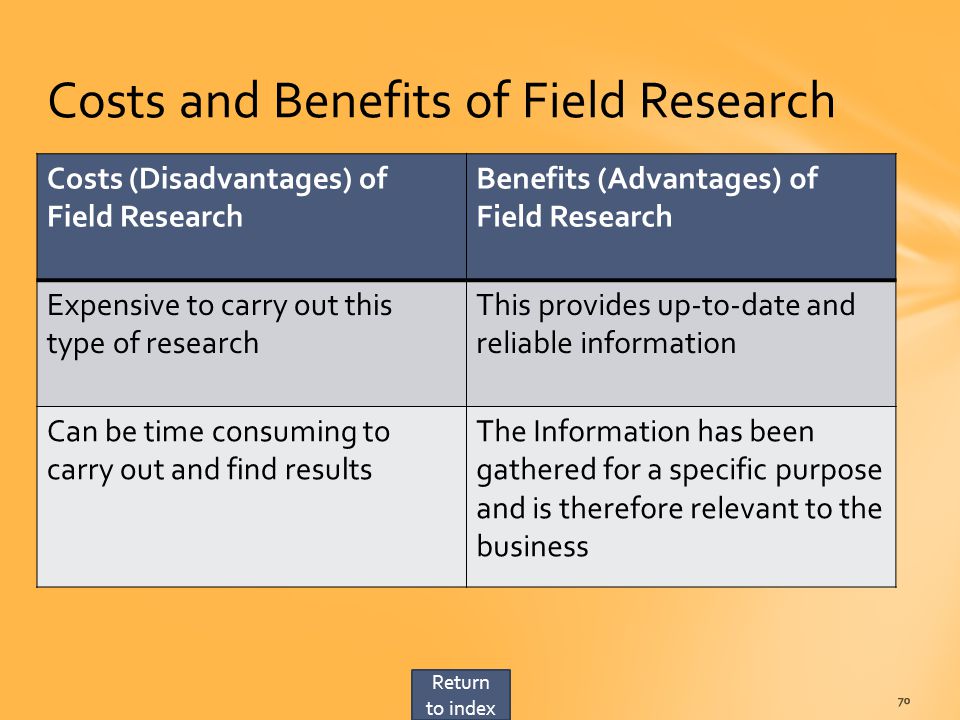 Costs and Benefits of Field Research

| Costs (Disadvantages) of Field Research | Benefits (Advantages) of Field Research |
|---|---|
| Expensive to carry out this type of research | This provides up-to-date and reliable information |
| Can be time consuming to carry out and find results | The Information has been gathered for a specific purpose and is therefore relevant to the business |

Return to index

70